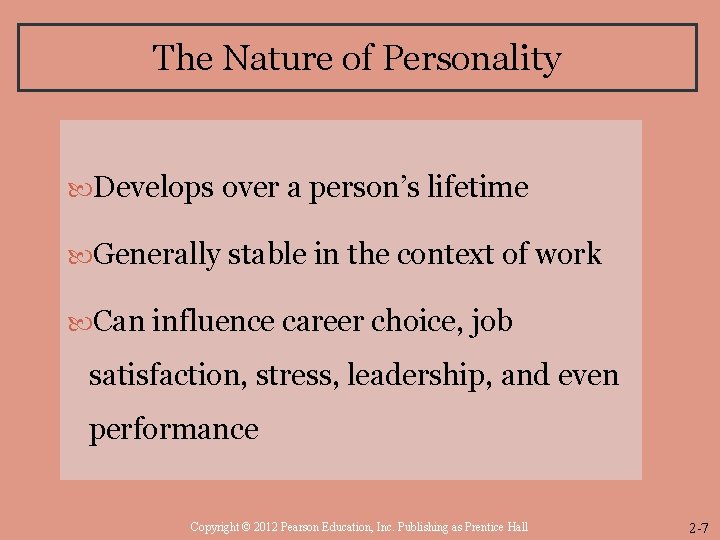 The Nature of Personality

Develops over a person's lifetime

Generally stable in the context of work

Can influence career choice, job satisfaction, stress, leadership, and even performance

Copyright © 2012 Pearson Education, Inc. Publishing as Prentice Hall

2-7